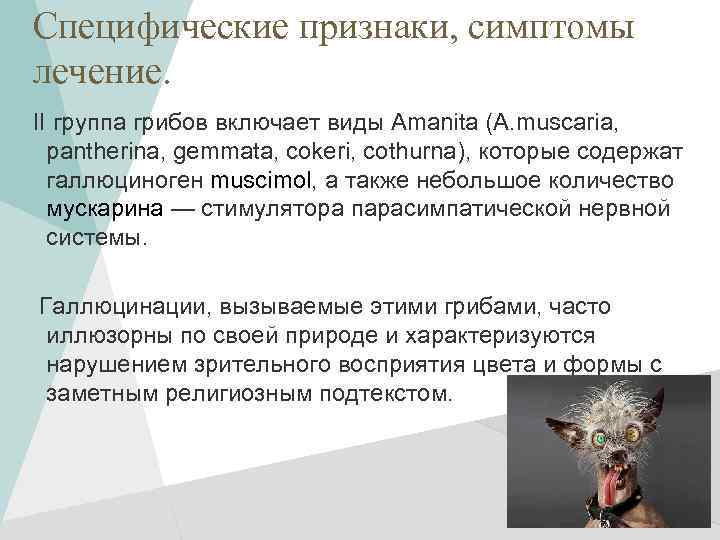 Специфические признаки, симптомы лечение.

II группа грибов включает виды Amanita (A.muscaria, pantherina, gemmata, cokeri, cothurna), которые содержат галлюциноген muscimol, а также небольшое количество мускарина — стимулятора парасимпатической нервной системы.

Галлюцинации, вызываемые этими грибами, часто иллюзорны по своей природе и характеризуются нарушением зрительного восприятия цвета и формы с заметным религиозным подтекстом.